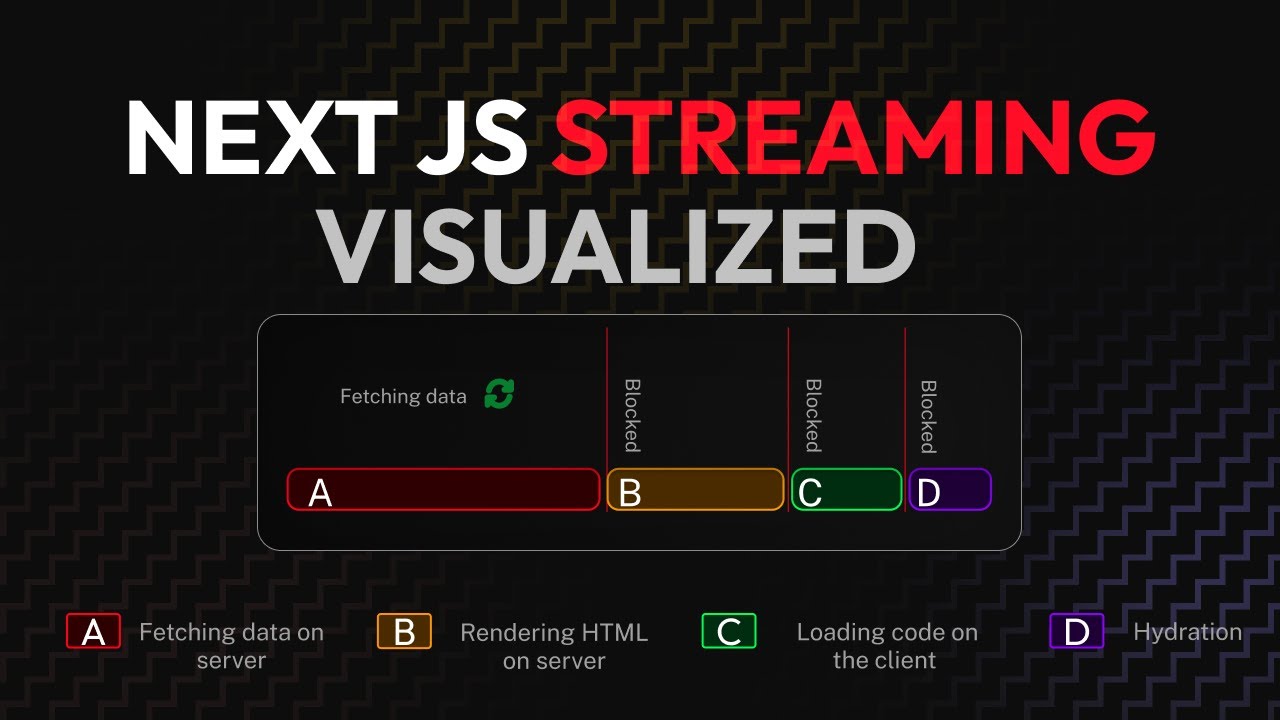 NEXT JS STREAMING
VISUALIZED

Fetching data

Blocked

Blocked

Blocked

A

B

C

D

A Fetching data on server

B Rendering HTML on server

C Loading code on the client

D Hydration